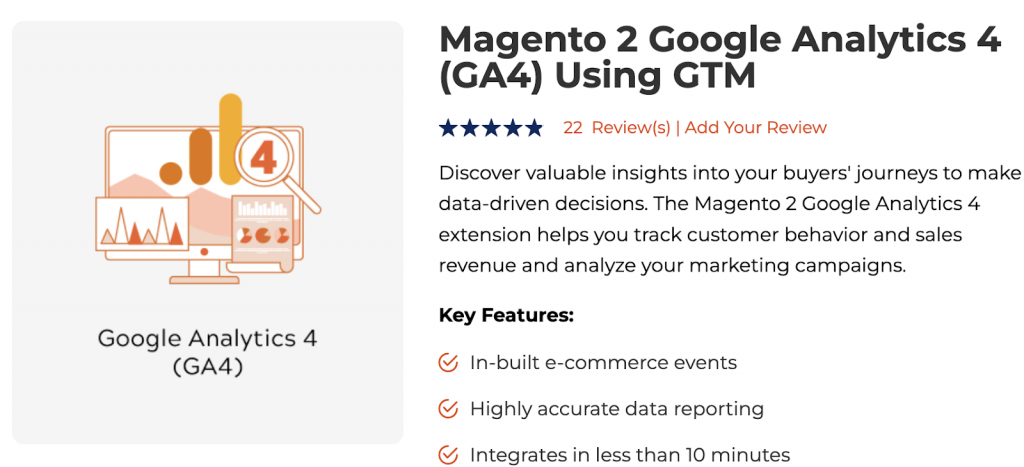 4

Google Analytics 4 (GA4)

Magento 2 Google Analytics 4 (GA4) Using GTM

22 Review(s) | Add Your Review

Discover valuable insights into your buyers' journeys to make data-driven decisions. The Magento 2 Google Analytics 4 extension helps you track customer behavior and sales revenue and analyze your marketing campaigns.

Key Features:

In-built e-commerce events

Highly accurate data reporting

Integrates in less than 10 minutes